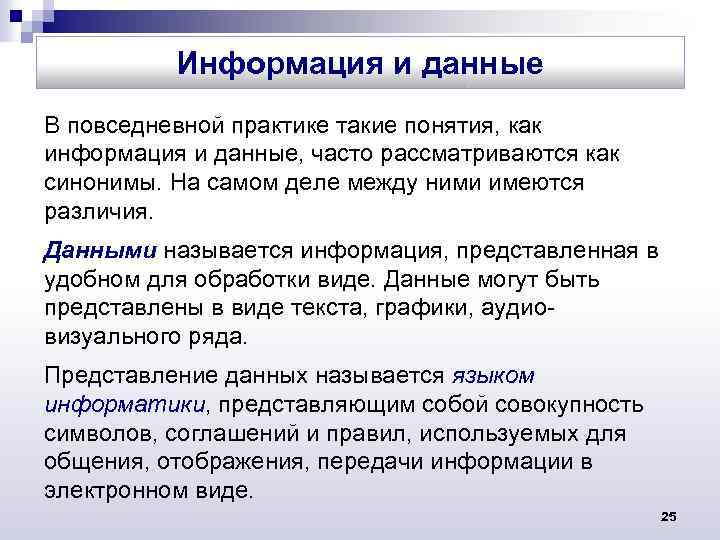 Информация и данные

В повседневной практике такие понятия, как информация и данные, часто рассматриваются как синонимы. На самом деле между ними имеются различия.

Данными называется информация, представленная в удобном для обработки виде. Данные могут быть представлены в виде текста, графики, аудио-визуального ряда.

Представление данных называется языком информатики, представляющим собой совокупность символов, соглашений и правил, используемых для общения, отображения, передачи информации в электронном виде.

25